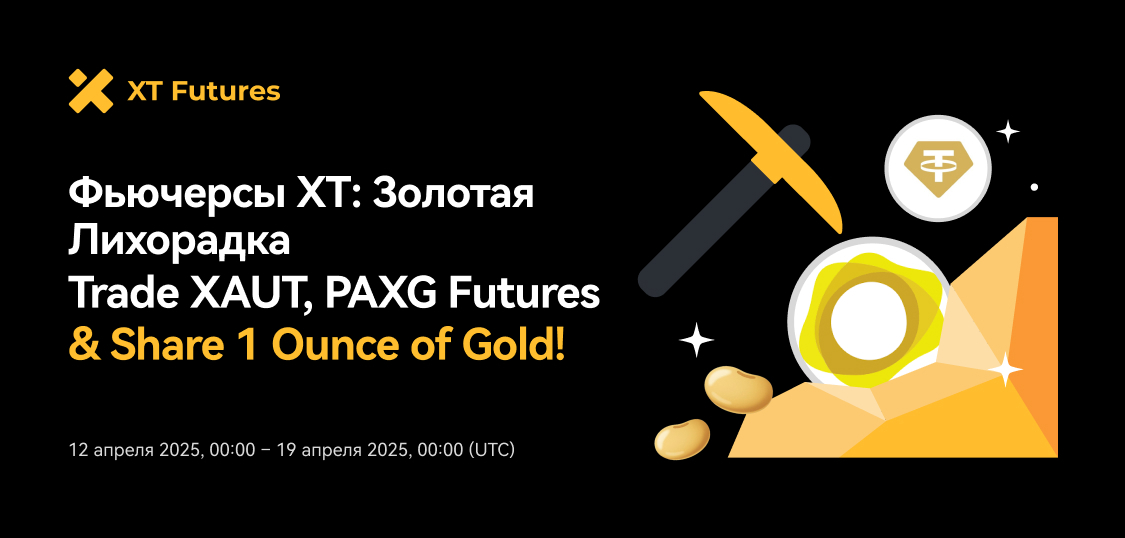 XT Futures

Фьючерсы XT: Золотая Лихорадка
Trade XAUT, PAXG Futures
& Share 1 Ounce of Gold!

12 апреля 2025, 00:00 – 19 апреля 2025, 00:00 (UTC)